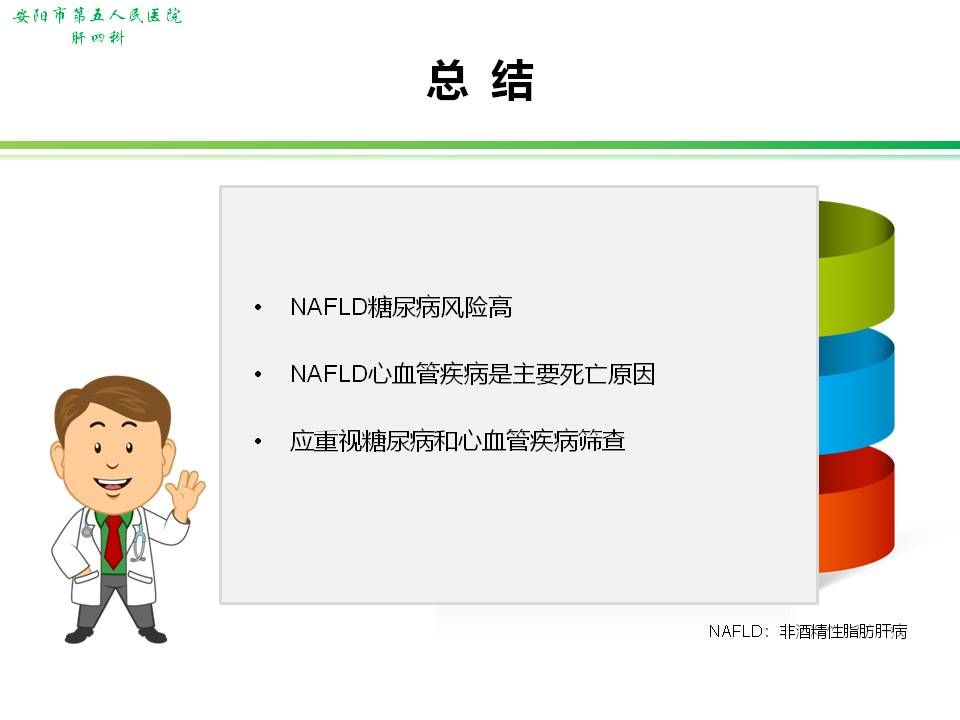 安阳市第五人民医院
肝四科

总 结

• NAFLD糖尿病风险高

• NAFLD心血管疾病是主要死亡原因

• 应重视糖尿病和心血管疾病筛查

NAFLD：非酒精性脂肪肝病